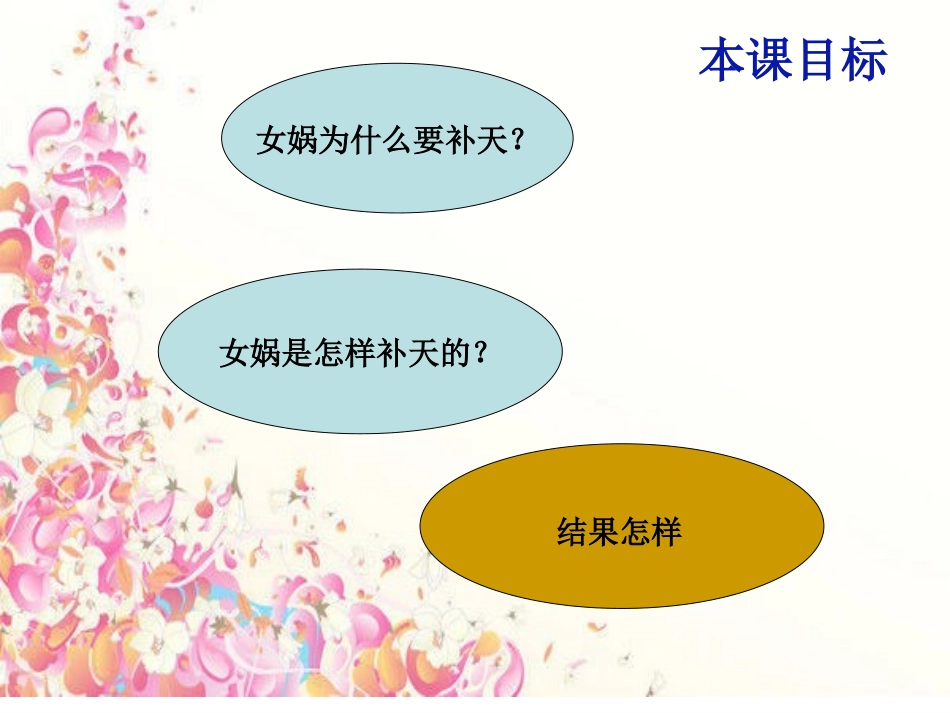 本课目标

女娲为什么要补天？

女娲是怎样补天的？

结果怎样